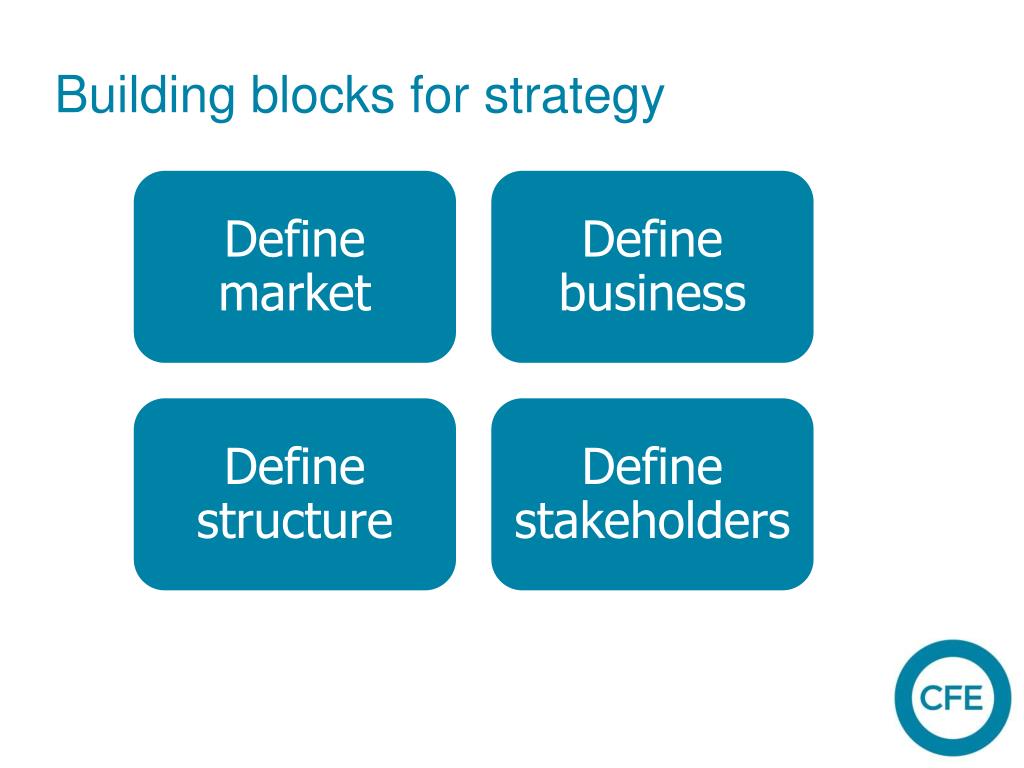 Building blocks for strategy

Define market

Define business

Define structure

Define stakeholders

CFE